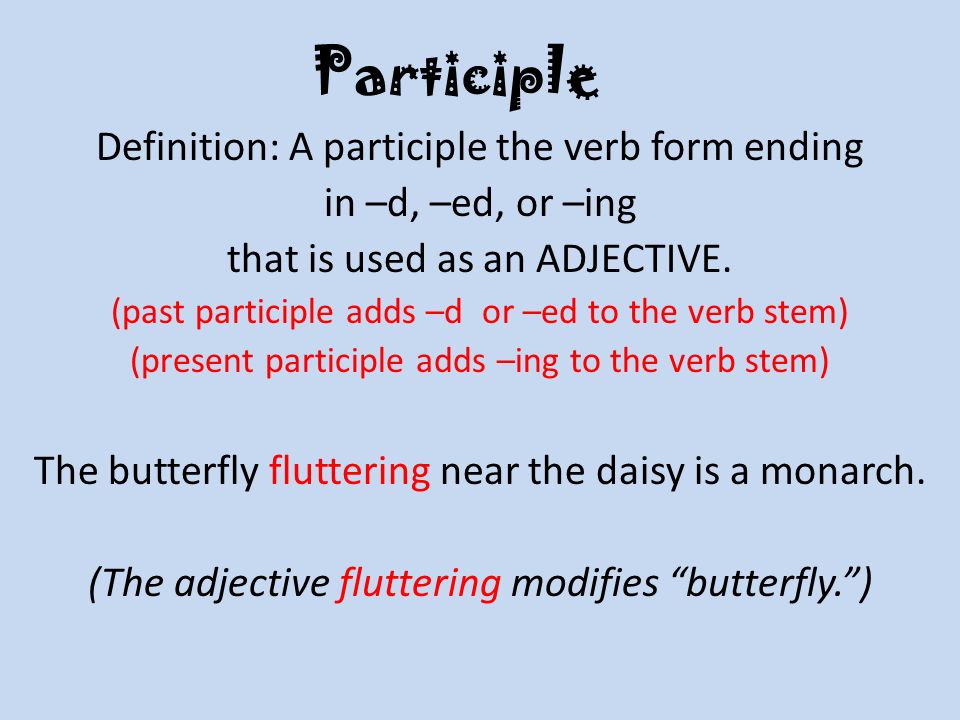 Participle

Definition: A participle the verb form ending in –d, –ed, or –ing that is used as an ADJECTIVE.
(past participle adds –d or –ed to the verb stem)
(present participle adds –ing to the verb stem)

The butterfly fluttering near the daisy is a monarch.

(The adjective fluttering modifies “butterfly.”)